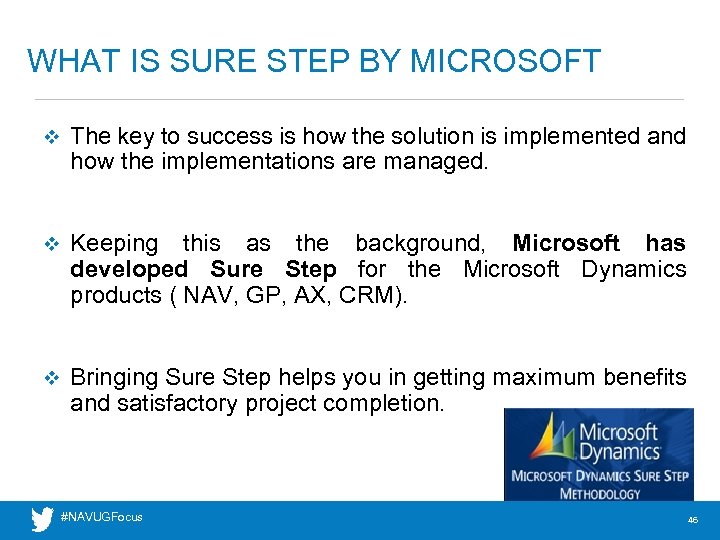 WHAT IS SURE STEP BY MICROSOFT

❖ The key to success is how the solution is implemented and how the implementations are managed.

❖ Keeping this as the background, Microsoft has developed Sure Step for the Microsoft Dynamics products ( NAV, GP, AX, CRM).

❖ Bringing Sure Step helps you in getting maximum benefits and satisfactory project completion.

Microsoft Dynamics

MICROSOFT DYNAMICS SURE STEP METHODOLOGY

#NAVUGFocus

46